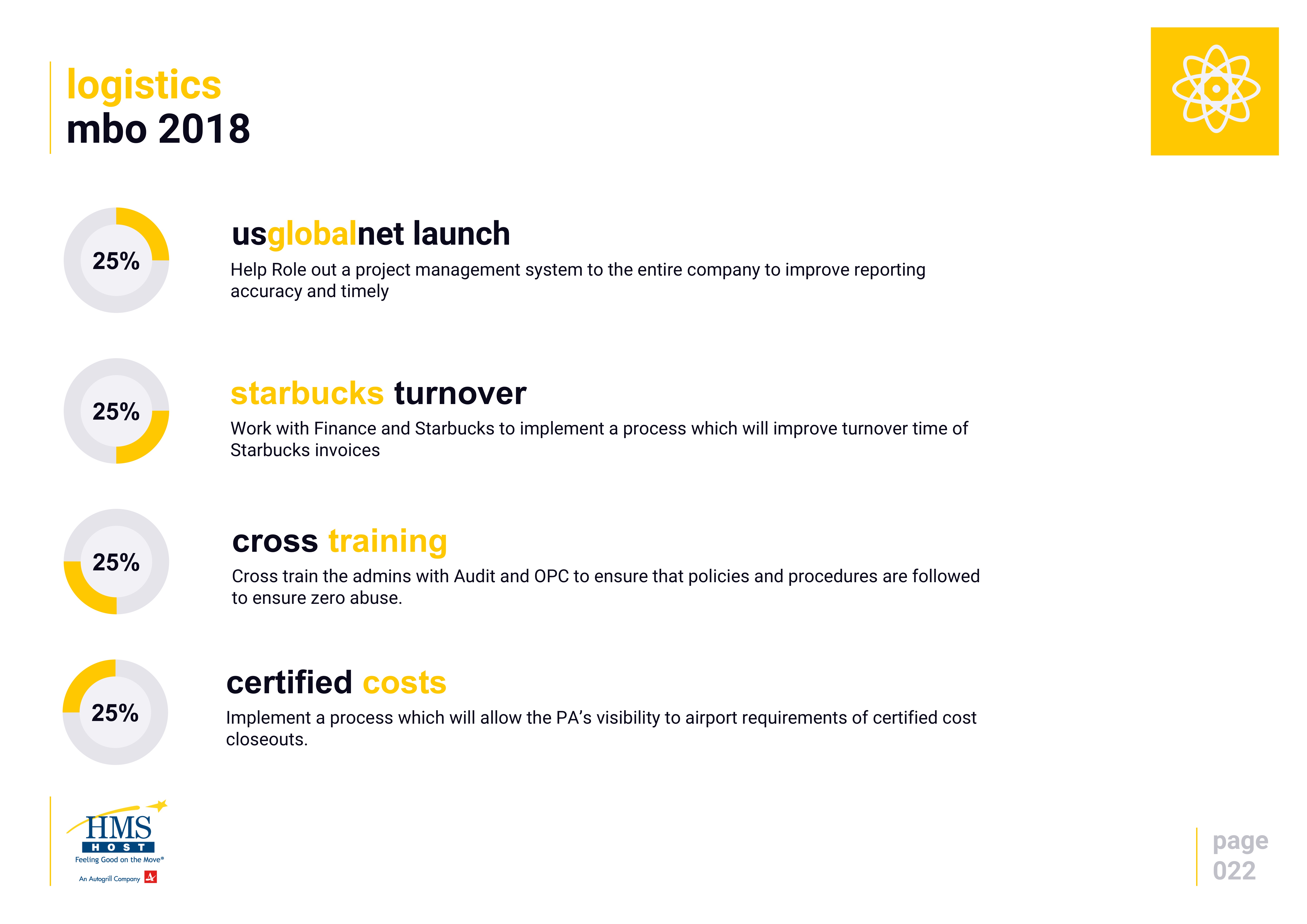 logistics
mbo 2018

25%

usglobalnet launch
Help Role out a project management system to the entire company to improve reporting accuracy and timely

25%

starbucks turnover
Work with Finance and Starbucks to implement a process which will improve turnover time of Starbucks invoices

25%

cross training
Cross train the admins with Audit and OPC to ensure that policies and procedures are followed to ensure zero abuse.

25%

certified costs
Implement a process which will allow the PA's visibility to airport requirements of certified cost closeouts.

HMS
HOST
Feeling Good on the Move®
An Autogrill Company

page
022